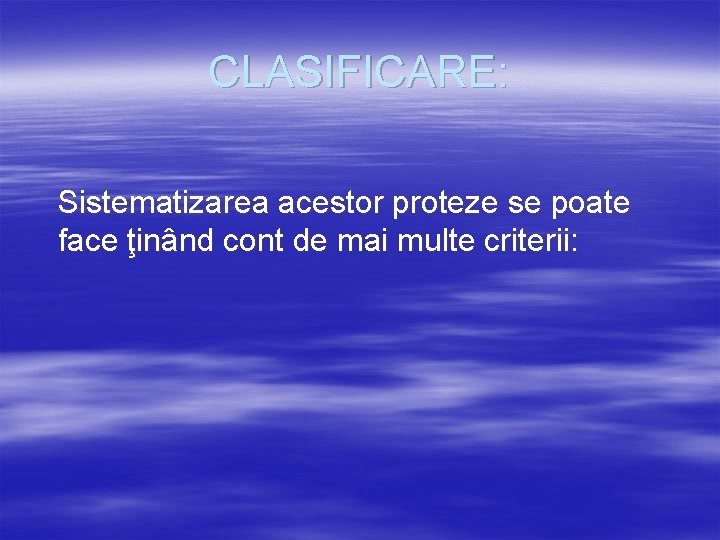 CLASIFICARE:

Sistematizarea acestor proteze se poate face ţinând cont de mai multe criterii: